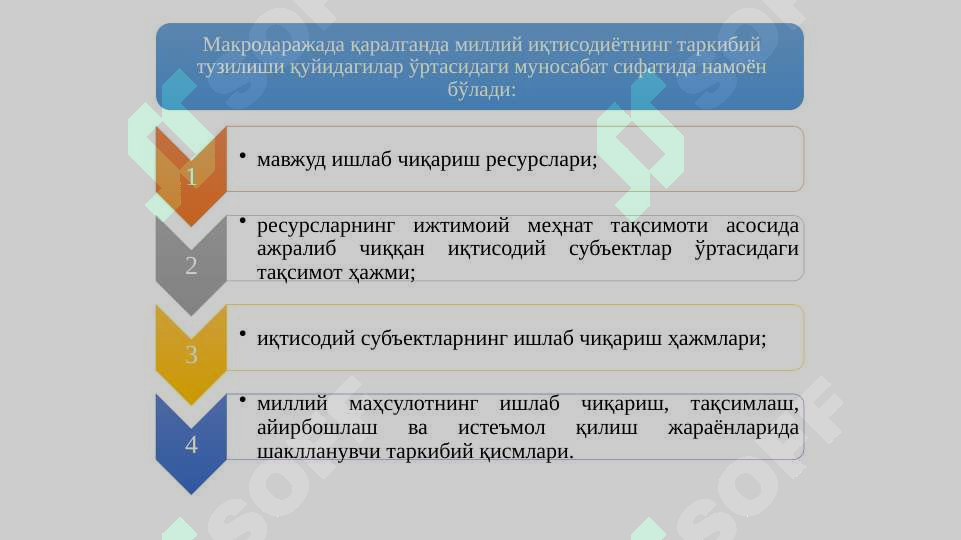 Макродаражада қаралганда миллий иқтисодиётнинг таркибий тузилиши қуйидагилар ўртасидаги муносабат сифатида намоён бўлади:

1
• мавжуд ишлаб чиқариш ресурслари;

2
• ресурсларнинг ижтимоий меҳнат тақсимоти асосида ажралиб чиққан иқтисодий субъектлар ўртасидаги тақсимот ҳажми;

3
• иқтисодий субъектларнинг ишлаб чиқариш ҳажмлари;

4
• миллий маҳсулотнинг ишлаб чиқариш, тақсимлаш, айирбошлаш ва истеъмол қилиш жараёнларида шаклланувчи таркибий қисмлари.